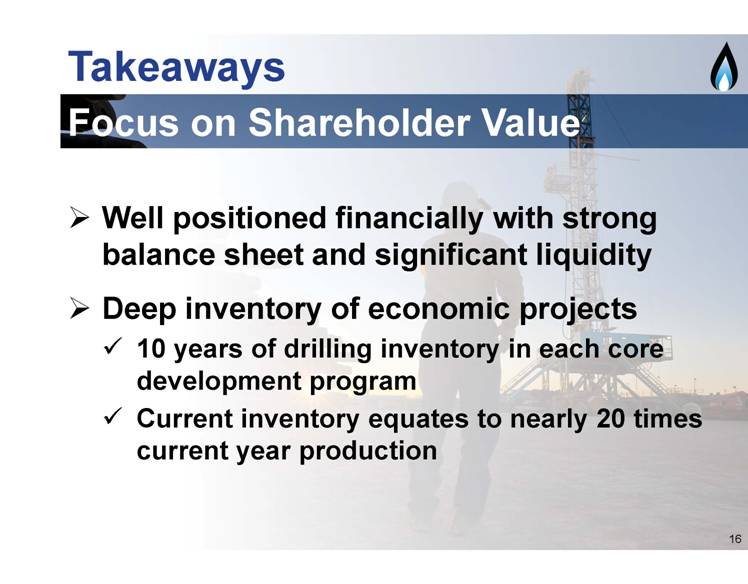 Takeaways

Focus on Shareholder Value

➢ Well positioned financially with strong balance sheet and significant liquidity

➢ Deep inventory of economic projects

✓ 10 years of drilling inventory in each core development program

✓ Current inventory equates to nearly 20 times current year production

16